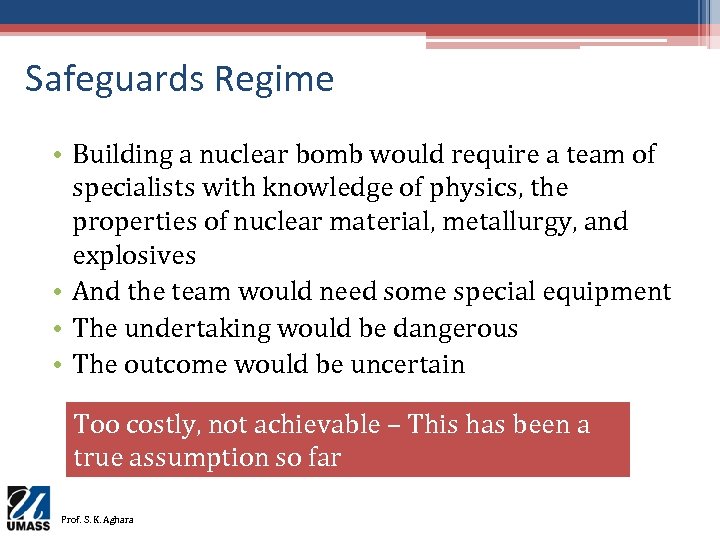 Safeguards Regime

• Building a nuclear bomb would require a team of specialists with knowledge of physics, the properties of nuclear material, metallurgy, and explosives
• And the team would need some special equipment
• The undertaking would be dangerous
• The outcome would be uncertain

Too costly, not achievable – This has been a true assumption so far

UMASS

Prof. S. K. Aghara